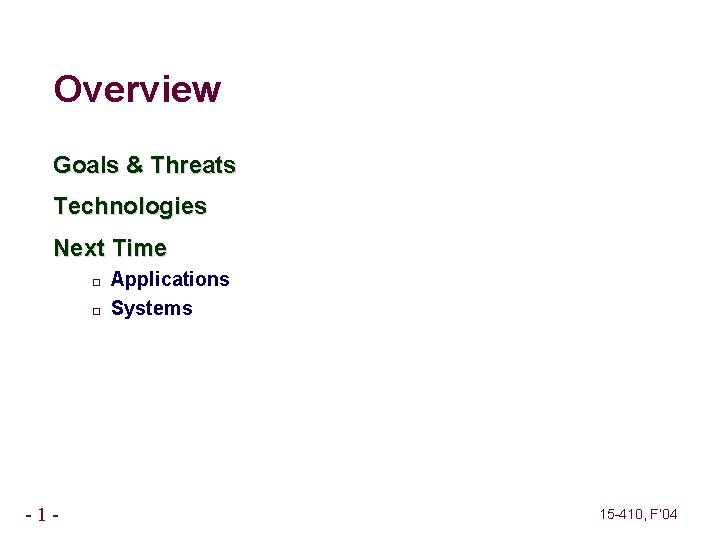 Overview

Goals & Threats

Technologies

Next Time

- Applications
- Systems

- 1 -

15-410, F'04